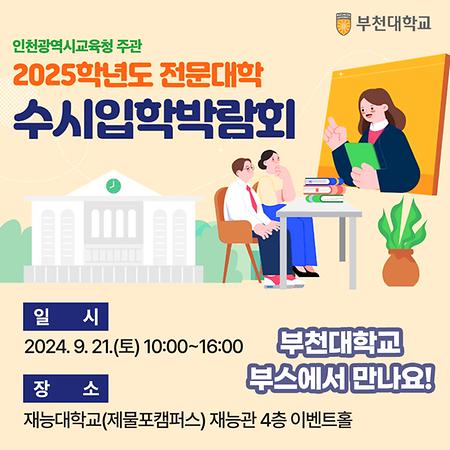 부천대학교

인천광역시교육청 주관

2025학년도 전문대학

수시입학박람회

일 시

2024. 9. 21.(토) 10:00~16:00

장 소

재능대학교(제물포캠퍼스) 재능관 4층 이벤트홀

부천대학교 부스에서 만나요!